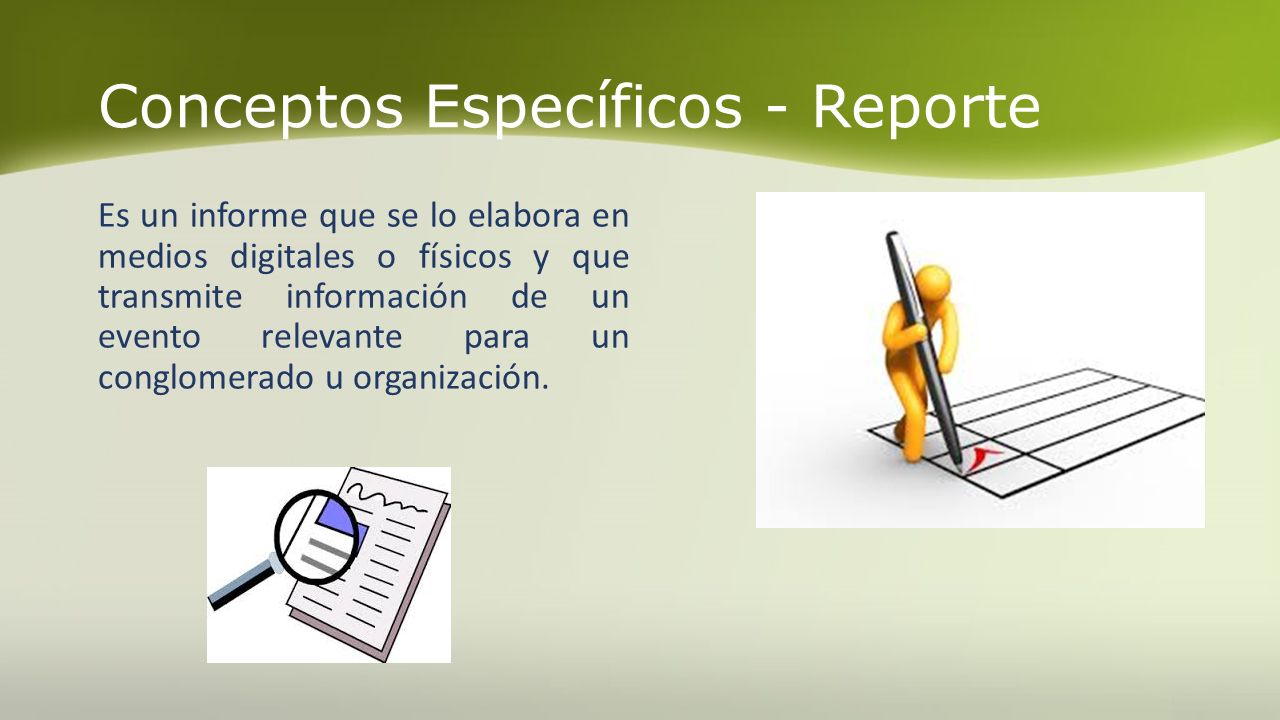 Conceptos Específicos - Reporte

Es un informe que se lo elabora en medios digitales o físicos y que transmite información de un evento relevante para un conglomerado u organización.